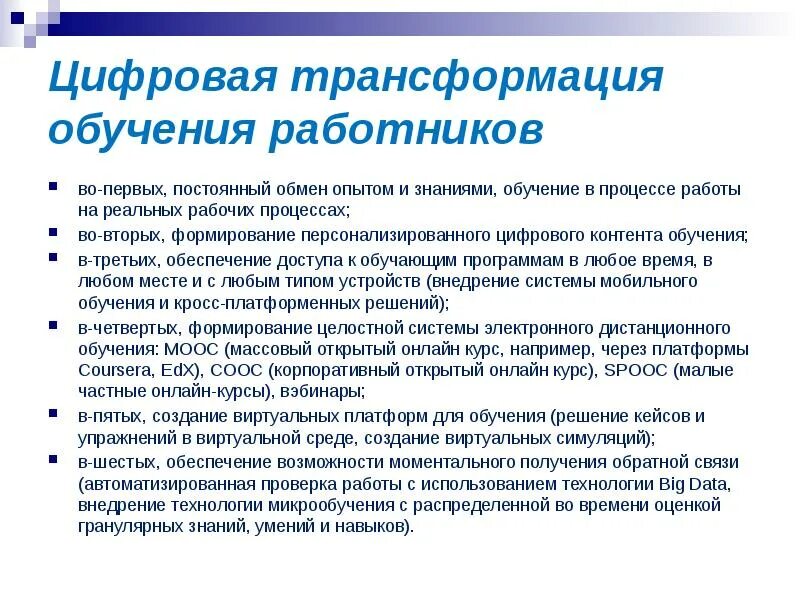 Цифровая трансформация обучения работников

- во-первых, постоянный обмен опытом и знаниями, обучение в процессе работы на реальных рабочих процессах;
- во-вторых, формирование персонализированного цифрового контента обучения;
- в-третьих, обеспечение доступа к обучающим программам в любое время, в любом месте и с любым типом устройств (внедрение системы мобильного обучения и кросс-платформенных решений);
- в-четвертых, формирование целостной системы электронного дистанционного обучения: MOOC (массовый открытый онлайн курс, например, через платформы Coursera, EdX), COOC (корпоративный открытый онлайн курс), SPOOC (малые частные онлайн-курсы), вэбинары;
- в-пятых, создание виртуальных платформ для обучения (решение кейсов и упражнений в виртуальной среде, создание виртуальных симуляций);
- в-шестых, обеспечение возможности моментального получения обратной связи (автоматизированная проверка работы с использованием технологии Big Data, внедрение технологии микрообучения с распределенной во времени оценкой гранулярных знаний, умений и навыков).